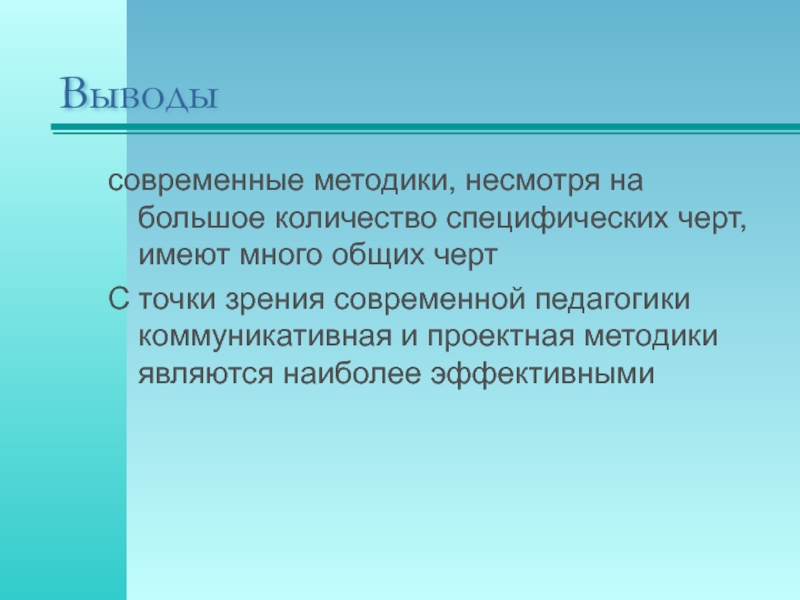 Выводы

современные методики, несмотря на большое количество специфических черт, имеют много общих черт

С точки зрения современной педагогики коммуникативная и проектная методики являются наиболее эффективными